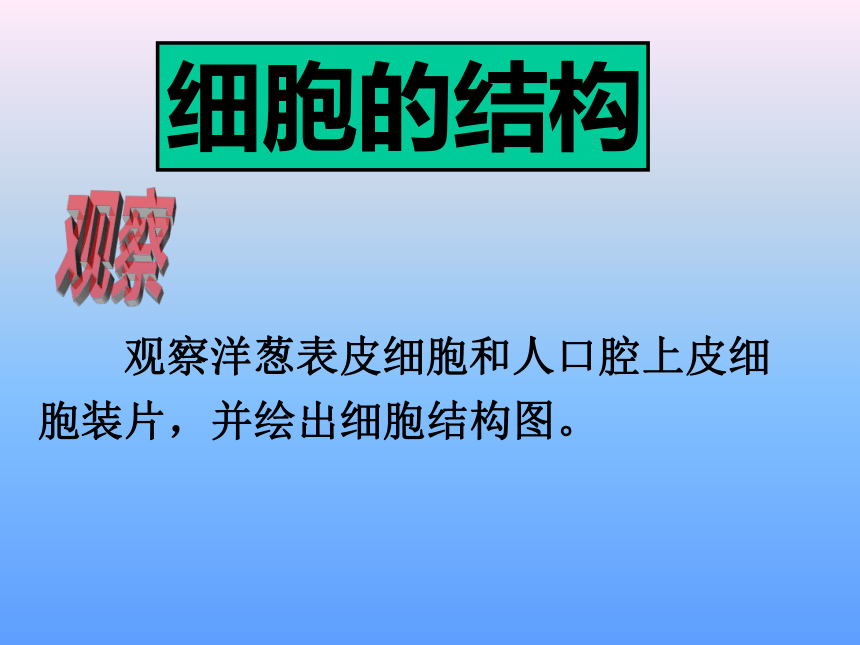 细胞的结构

观察

观察洋葱表皮细胞和人口腔上皮细胞装片，并绘出细胞结构图。